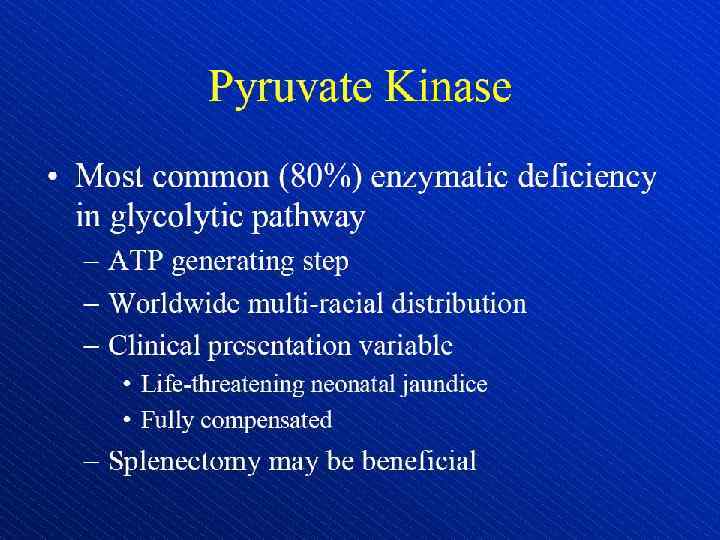 Pyruvate Kinase

• Most common (80%) enzymatic deficiency in glycolytic pathway
  – ATP generating step
  – Worldwide multi-racial distribution
  – Clinical presentation variable
    • Life-threatening neonatal jaundice
    • Fully compensated
  – Splenectomy may be beneficial